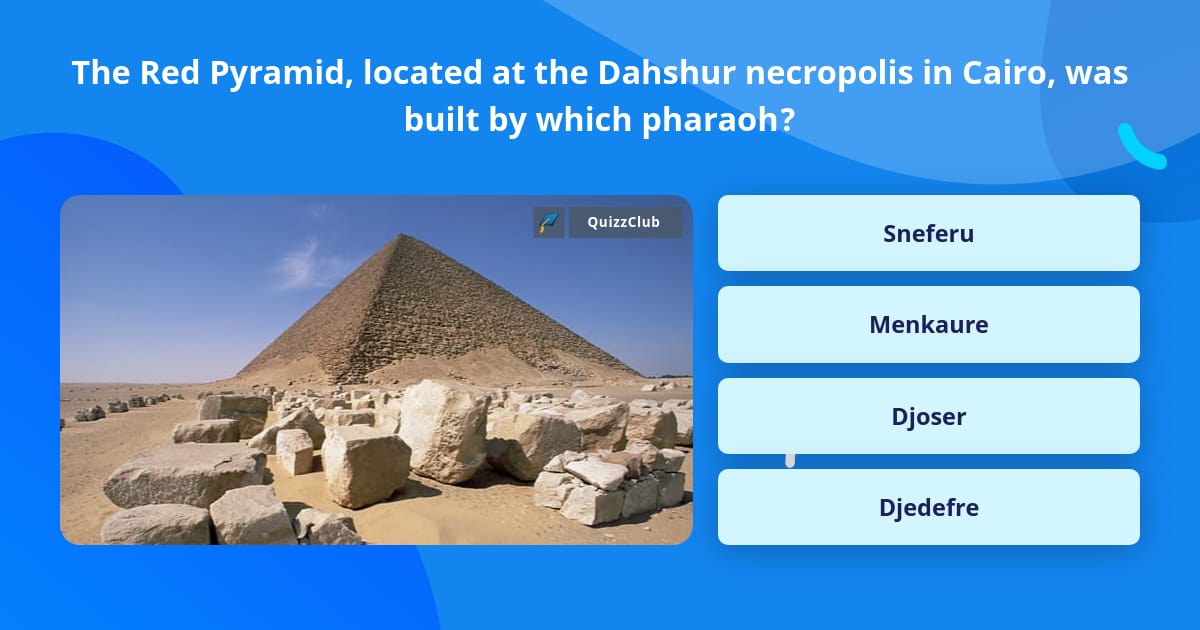 The Red Pyramid, located at the Dahshur necropolis in Cairo, was built by which pharaoh?

QuizzClub

Sneferu

Menkaure

Djoser

Djedefre